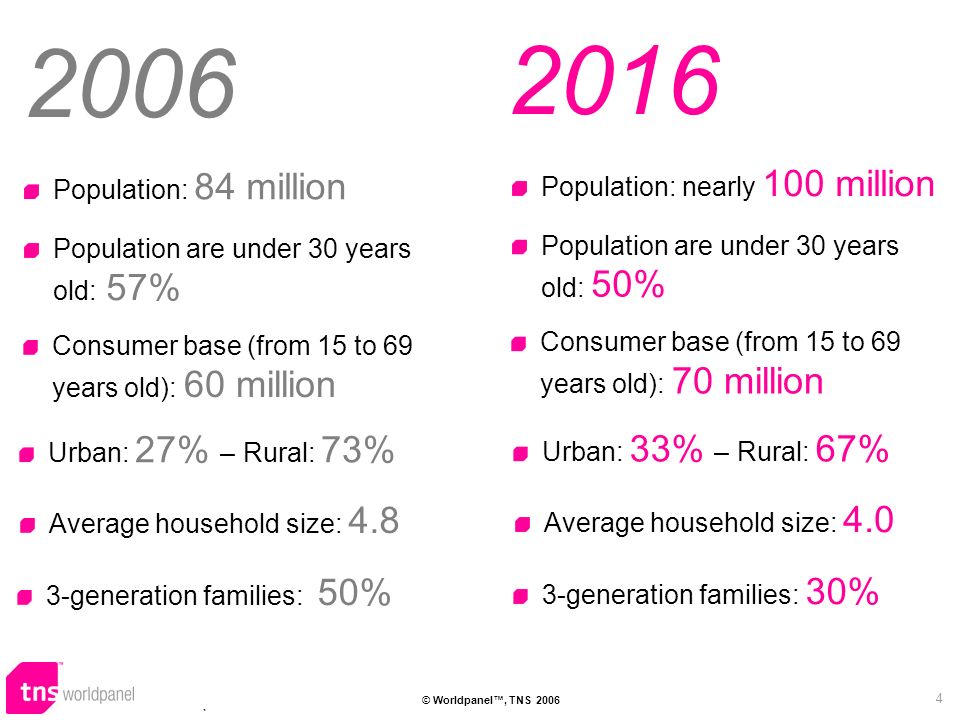 2006

Population: 84 million

Population are under 30 years old: 57%

Consumer base (from 15 to 69 years old): 60 million

Urban: 27% – Rural: 73%

Average household size: 4.8

3-generation families: 50%

2016

Population: nearly 100 million

Population are under 30 years old: 50%

Consumer base (from 15 to 69 years old): 70 million

Urban: 33% – Rural: 67%

Average household size: 4.0

3-generation families: 30%

tns worldpanel

© Worldpanel™, TNS 2006

4